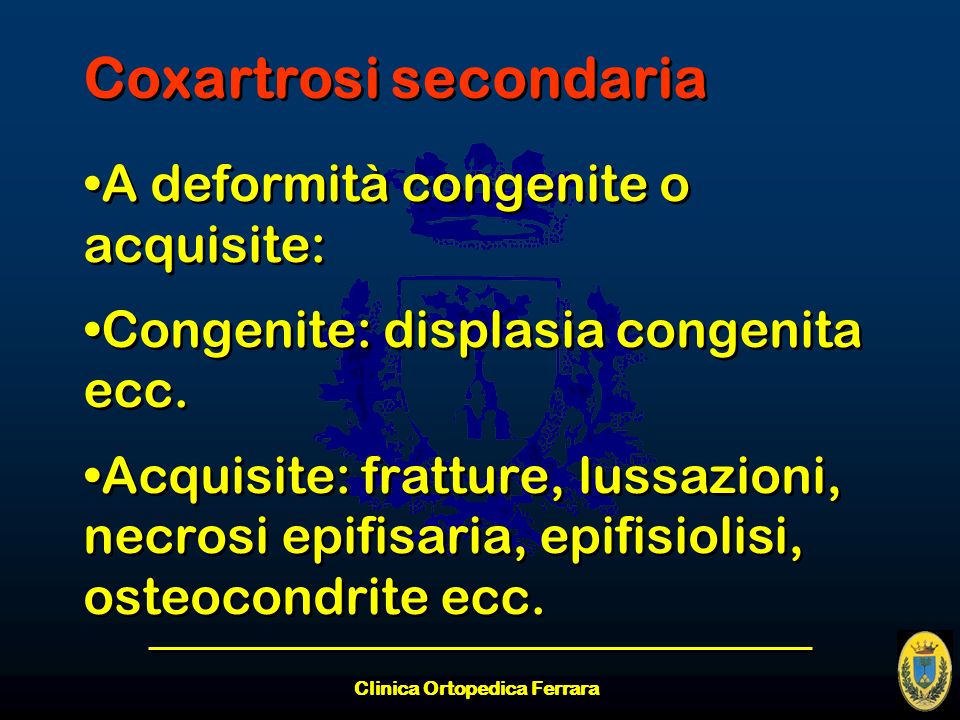 Coxartrosi secondaria

•A deformità congenite o acquisite:

•Congenite: displasia congenita ecc.

•Acquisite: fratture, lussazioni, necrosi epifisaria, epifisiolisi, osteocondrite ecc.

Clinica Ortopedica Ferrara